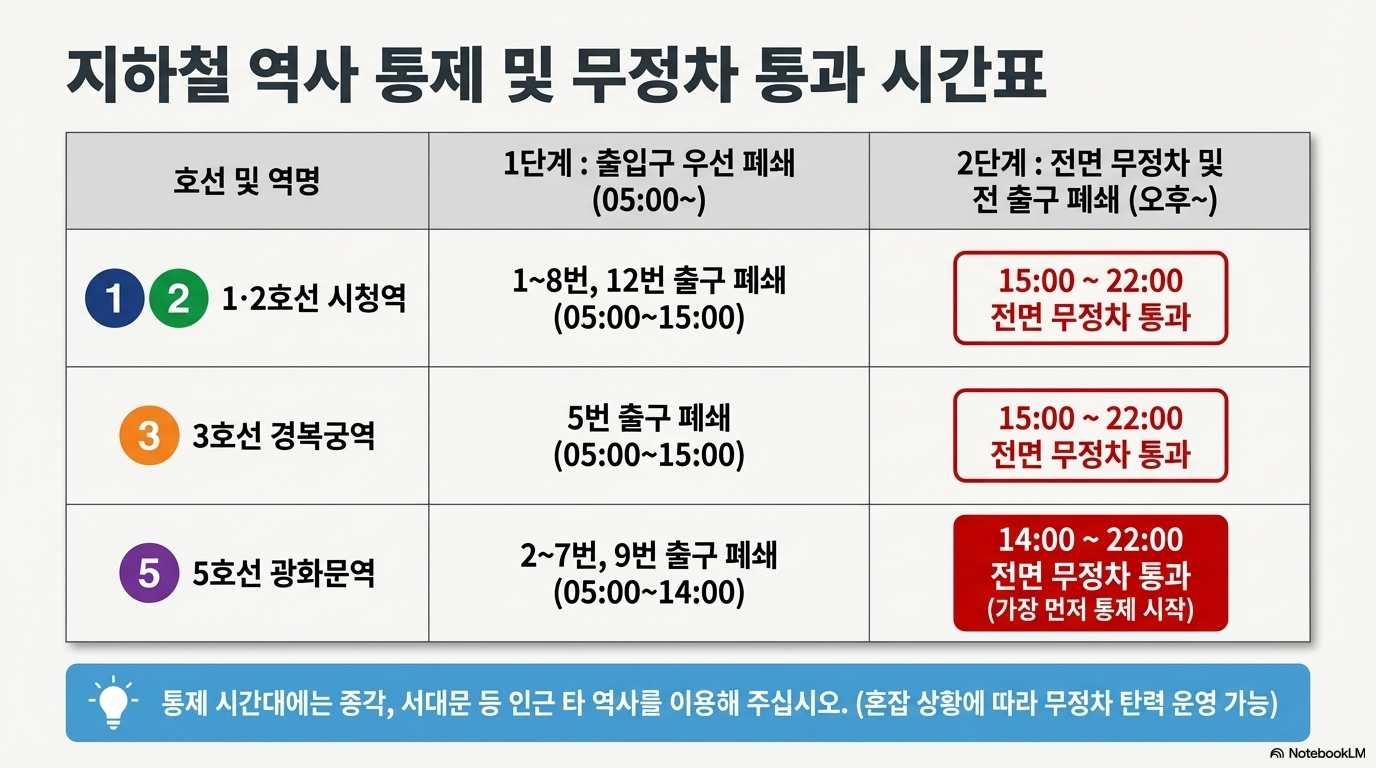 지하철 역사 통제 및 무정차 통과 시간표

| 호선 및 역명 | 1단계 : 출입구 우선 폐쇄 (05:00~) | 2단계 : 전면 무정차 및 전 출구 폐쇄 (오후~) |
|---|---|---|
| 1 2 1·2호선 시청역 | 1~8번, 12번 출구 폐쇄 (05:00~15:00) | 15:00 ~ 22:00 전면 무정차 통과 |
| 3 3호선 경복궁역 | 5번 출구 폐쇄 (05:00~15:00) | 15:00 ~ 22:00 전면 무정차 통과 |
| 5 5호선 광화문역 | 2~7번, 9번 출구 폐쇄 (05:00~14:00) | 14:00 ~ 22:00 전면 무정차 통과 (가장 먼저 통제 시작) |

통제 시간대에는 종각, 서대문 등 인근 타 역사를 이용해 주십시오. (혼잡 상황에 따라 무정차 탄력 운영 가능)

NotebookLM